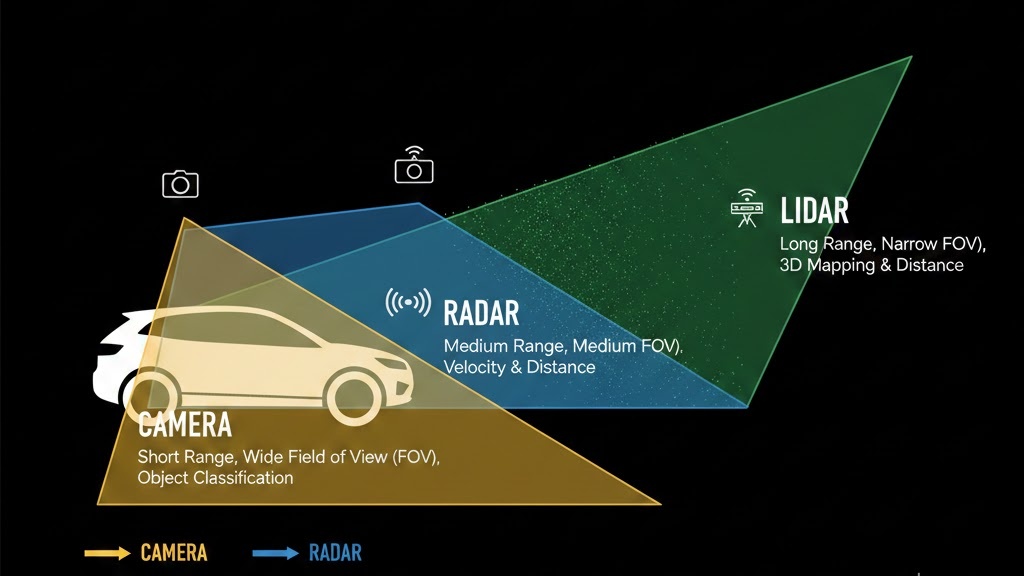 LIDAR
Long Range, Narrow FOV), 3D Mapping & Distance

RADAR
Medium Range, Medium FOV), Velocity & Distance

CAMERA
Short Range, Wide Field of View (FOV), Object Classification

CAMERA RADAR